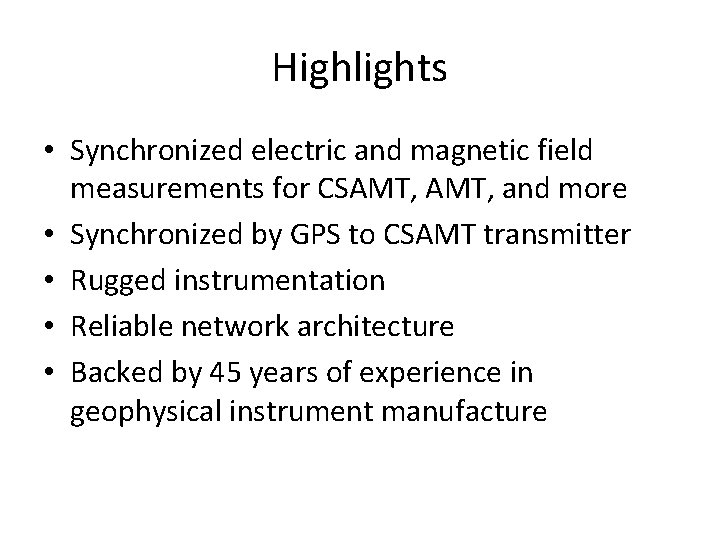 Highlights

• Synchronized electric and magnetic field measurements for CSAMT, AMT, and more
• Synchronized by GPS to CSAMT transmitter
• Rugged instrumentation
• Reliable network architecture
• Backed by 45 years of experience in geophysical instrument manufacture